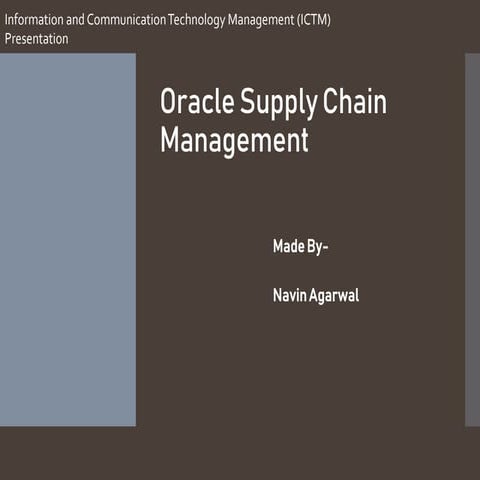 Information and Communication Technology Management (ICTM) Presentation

Oracle Supply Chain Management

Made By-

Navin Agarwal